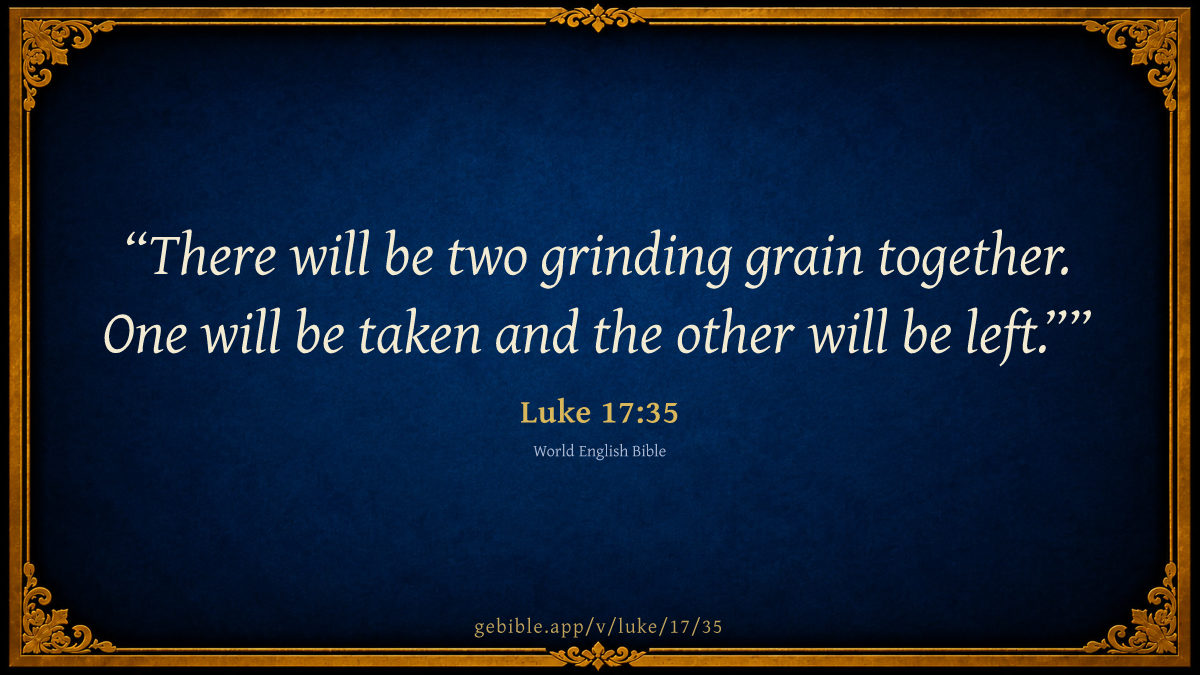 “There will be two grinding grain together. One will be taken and the other will be left.””

Luke 17:35

World English Bible

gebible.app/v/luke/17/35